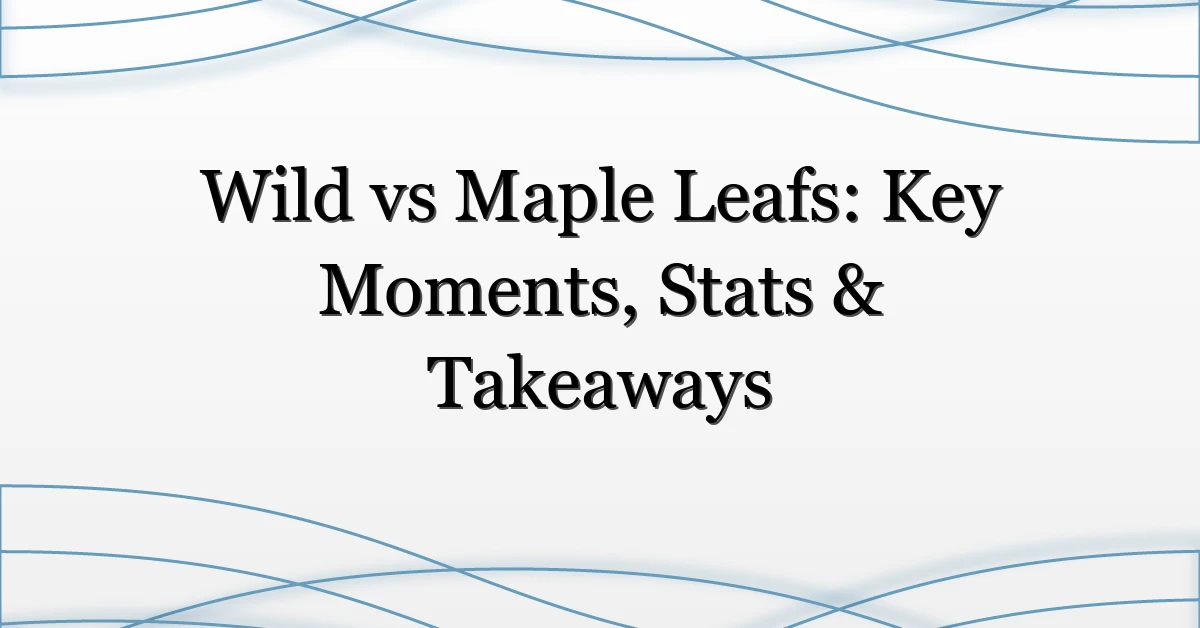 Wild vs Maple Leafs: Key Moments, Stats & Takeaways